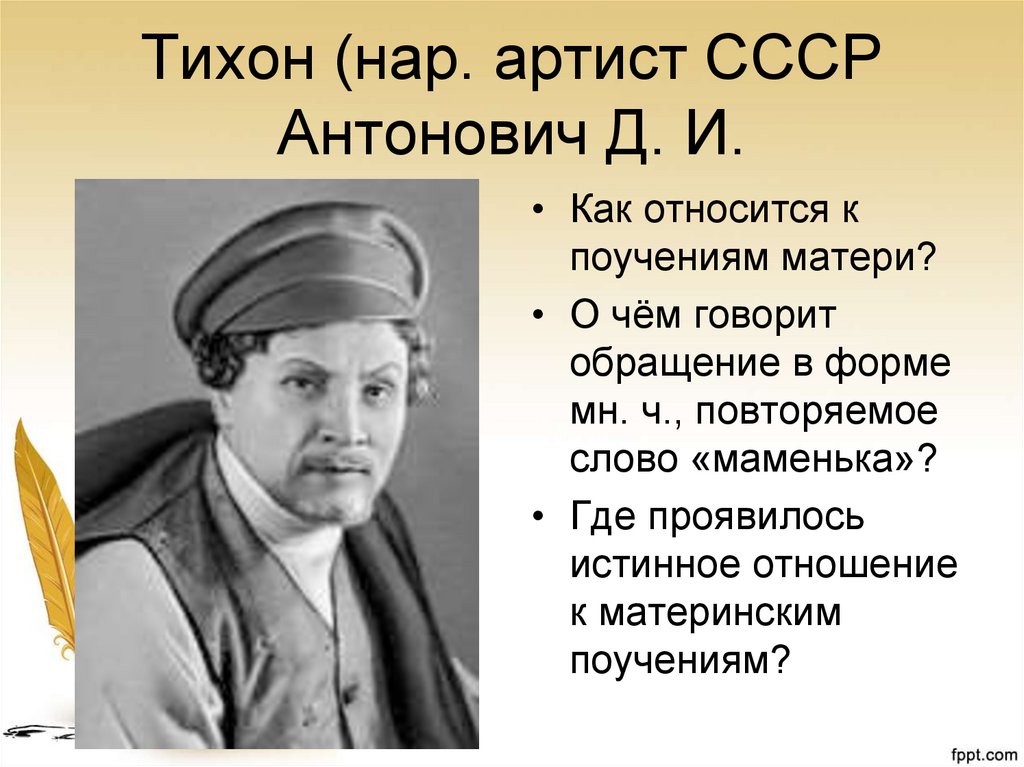 Тихон (нар. артист СССР Антонович Д. И.

• Как относится к поучениям матери?
• О чём говорит обращение в форме мн. ч., повторяемое слово «маменька»?
• Где проявилось истинное отношение к материнским поучениям?

fppt.com